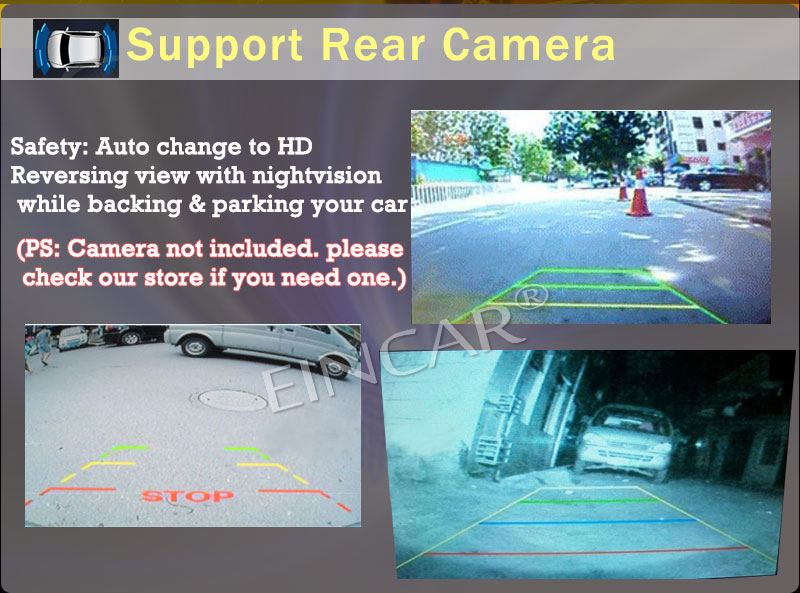 Support Rear Camera

Safety: Auto change to HD Reversing view with nightvision while backing & parking your car

(PS: Camera not included. please check our store if you need one.)

EINCAR®

STOP